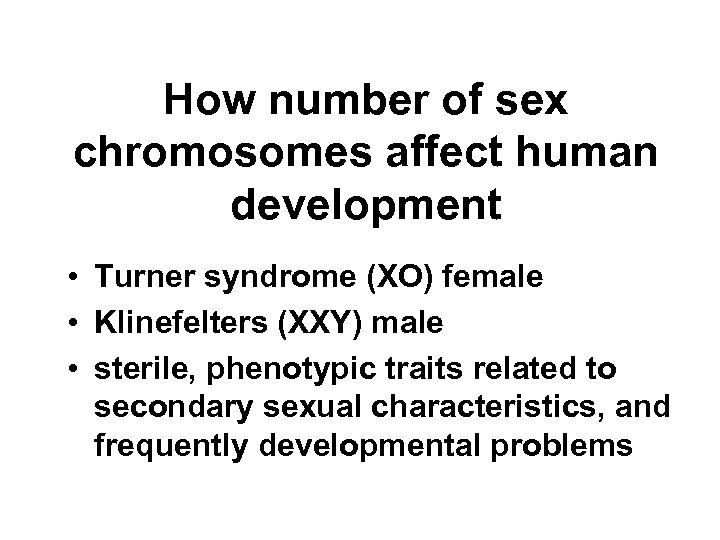 How number of sex chromosomes affect human development

• Turner syndrome (XO) female
• Klinefelters (XXY) male
• sterile, phenotypic traits related to secondary sexual characteristics, and frequently developmental problems